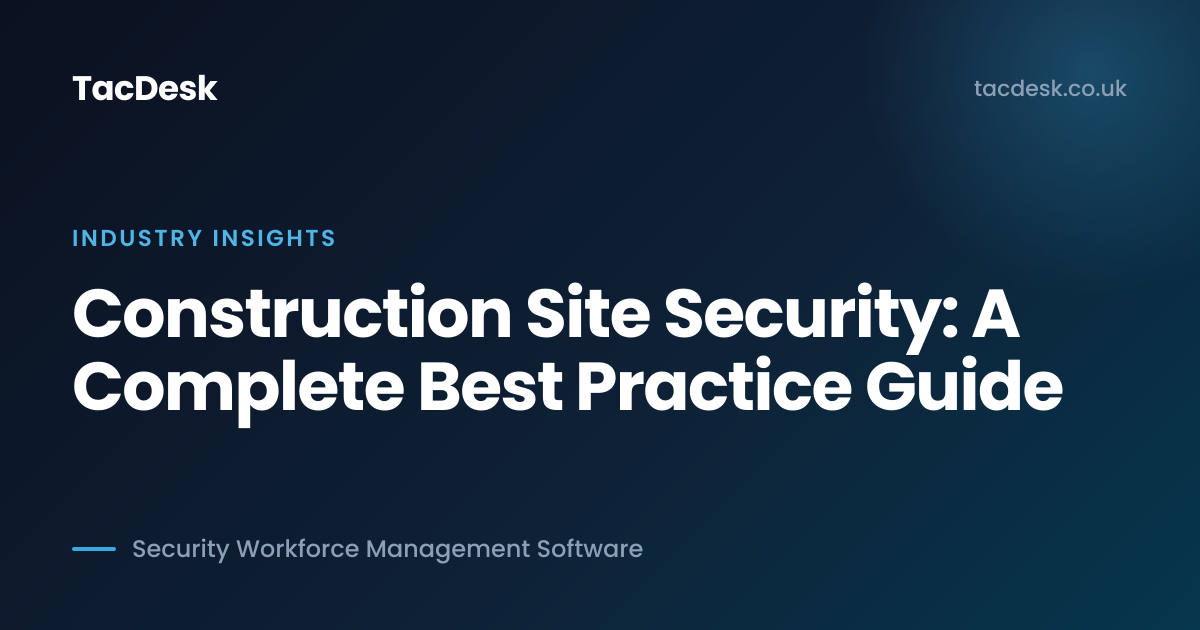 TacDesk

tacdesk.co.uk

INDUSTRY INSIGHTS

Construction Site Security: A Complete Best Practice Guide

Security Workforce Management Software